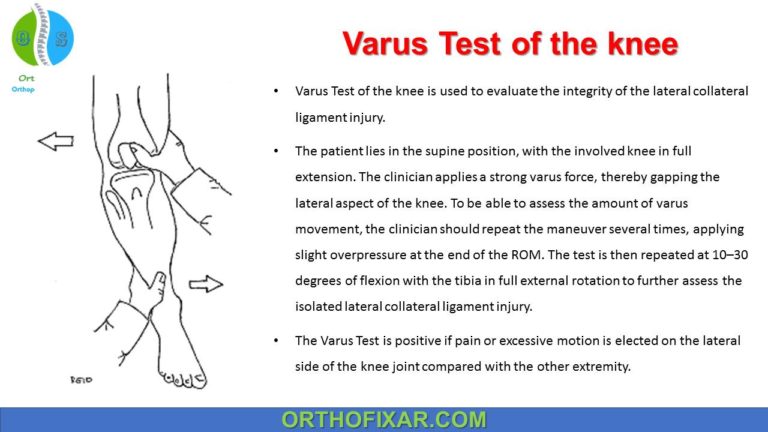 Ort
Orthop

Varus Test of the knee

• Varus Test of the knee is used to evaluate the integrity of the lateral collateral ligament injury.

• The patient lies in the supine position, with the involved knee in full extension. The clinician applies a strong varus force, thereby gapping the lateral aspect of the knee. To be able to assess the amount of varus movement, the clinician should repeat the maneuver several times, applying slight overpressure at the end of the ROM. The test is then repeated at 10–30 degrees of flexion with the tibia in full external rotation to further assess the isolated lateral collateral ligament injury.

• The Varus Test is positive if pain or excessive motion is elected on the lateral side of the knee joint compared with the other extremity.

ORTHOFIXAR.COM